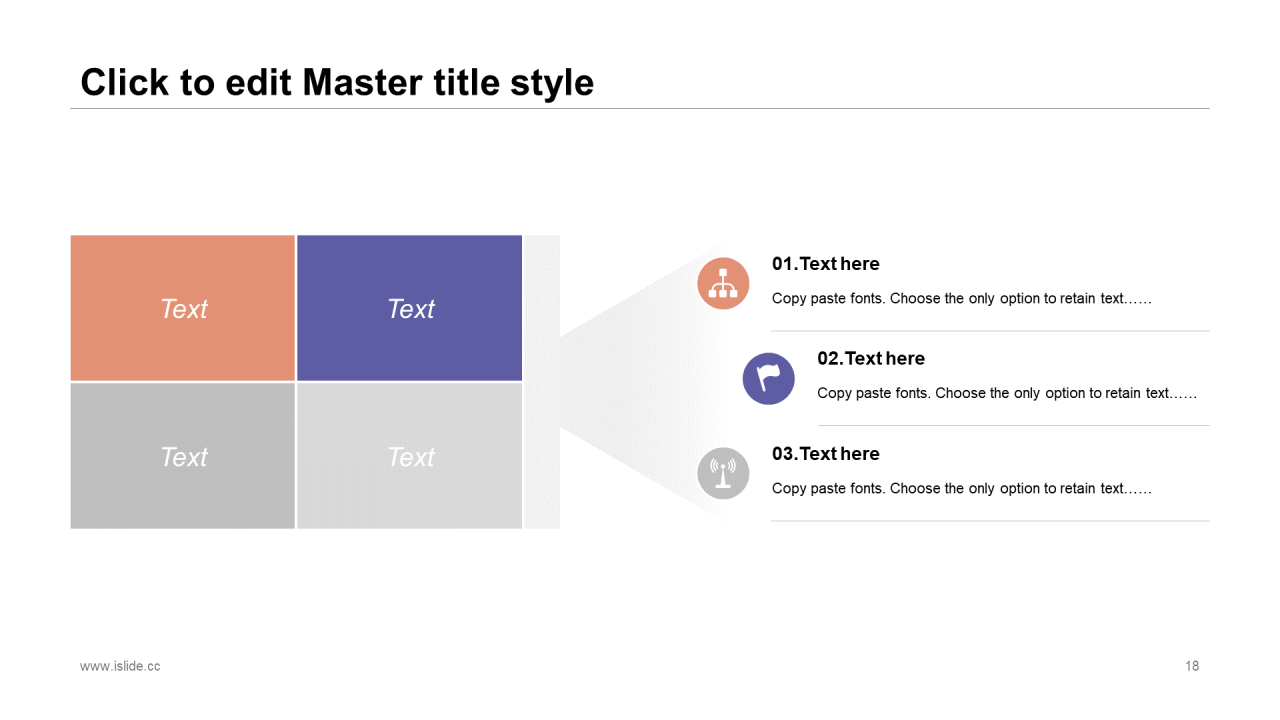 Click to edit Master title style

Text

Text

Text

Text

01.Text here

Copy paste fonts. Choose the only option to retain text……

02.Text here

Copy paste fonts. Choose the only option to retain text……

03.Text here

Copy paste fonts. Choose the only option to retain text……

www.islide.cc

18